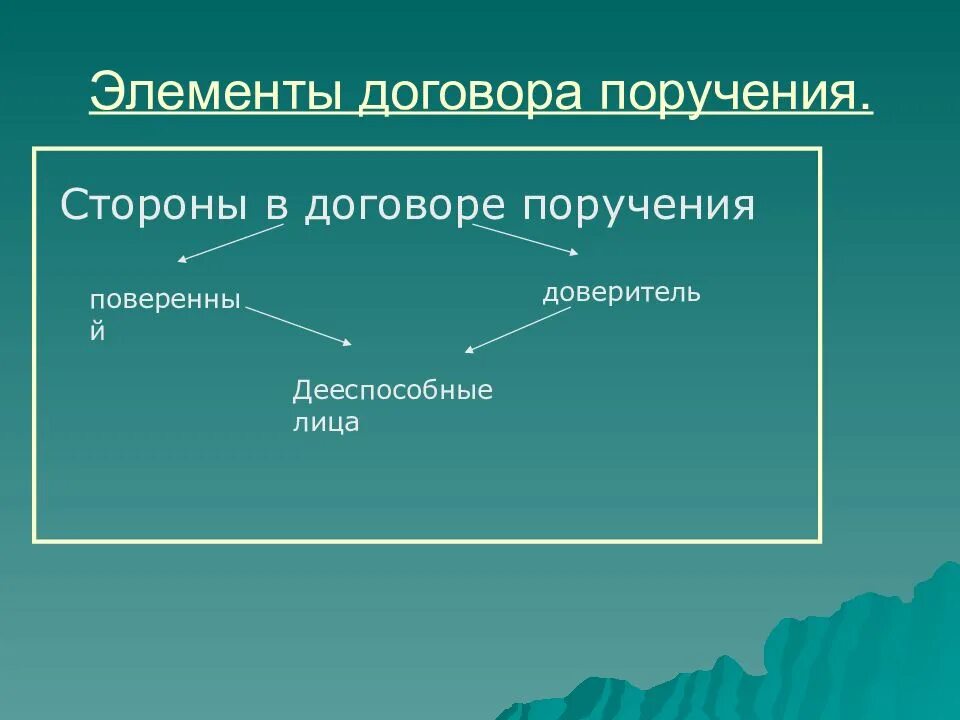 Элементы договора поручения.

Стороны в договоре поручения

поверенный

доверитель

Дееспособные лица